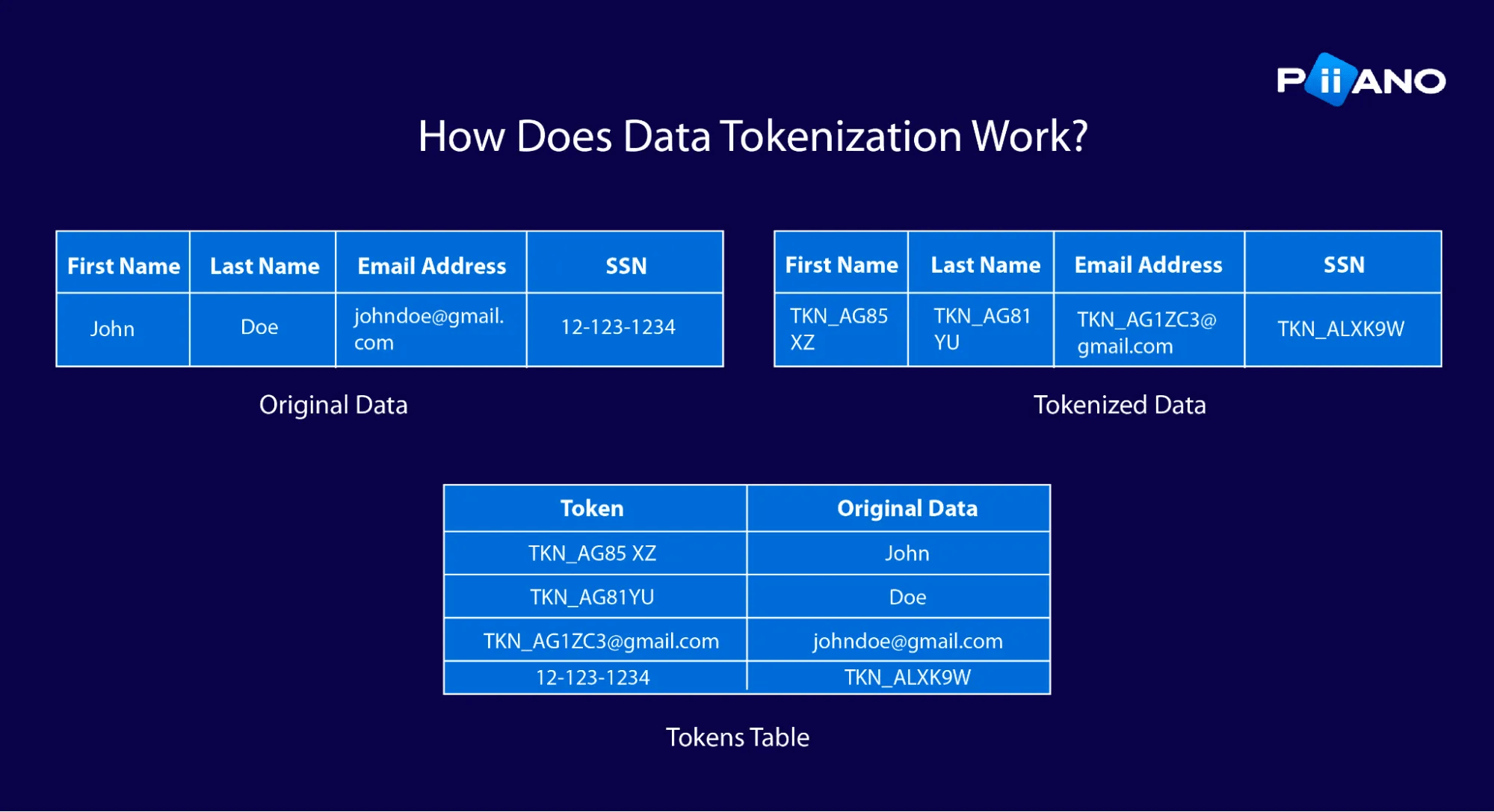 PiiANO

How Does Data Tokenization Work?

| First Name | Last Name | Email Address | SSN |
|---|---|---|---|
| John | Doe | johndoe@gmail.com | 12-123-1234 |

Original Data

| First Name | Last Name | Email Address | SSN |
|---|---|---|---|
| TKN_AG85 XZ | TKN_AG81 YU | TKN_AG1ZC3@gmail.com | TKN_ALXK9W |

Tokenized Data

| Token | Original Data |
|---|---|
| TKN_AG85 XZ | John |
| TKN_AG81YU | Doe |
| TKN_AG1ZC3@gmail.com | johndoe@gmail.com |
| 12-123-1234 | TKN_ALXK9W |

Tokens Table